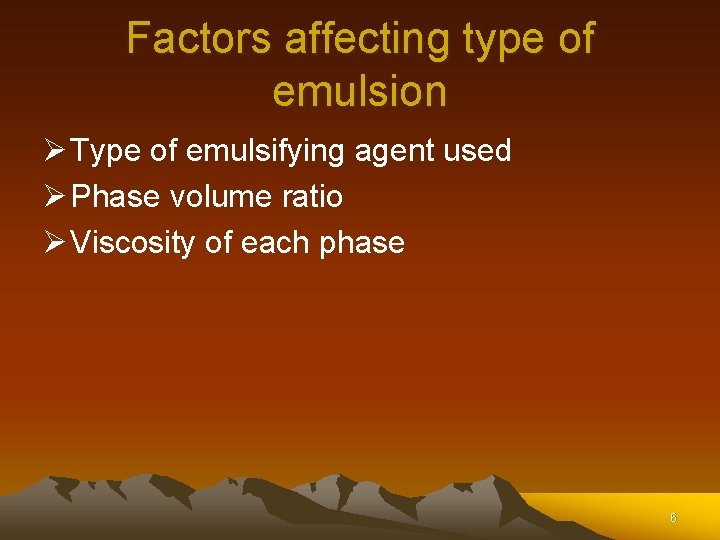 Factors affecting type of emulsion

➢ Type of emulsifying agent used
➢ Phase volume ratio
➢ Viscosity of each phase

6